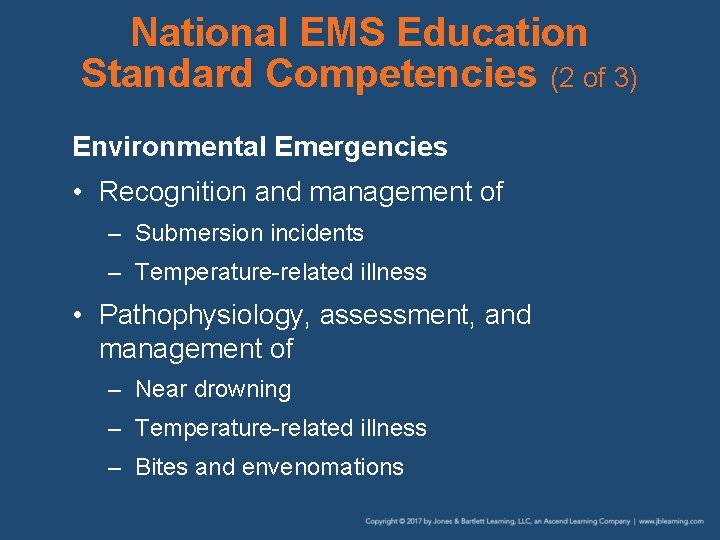 National EMS Education Standard Competencies (2 of 3)

Environmental Emergencies

• Recognition and management of
  – Submersion incidents
  – Temperature-related illness
• Pathophysiology, assessment, and management of
  – Near drowning
  – Temperature-related illness
  – Bites and envenomations

Copyright © 2017 by Jones & Bartlett Learning, LLC, an Ascend Learning Company | www.jblearning.com